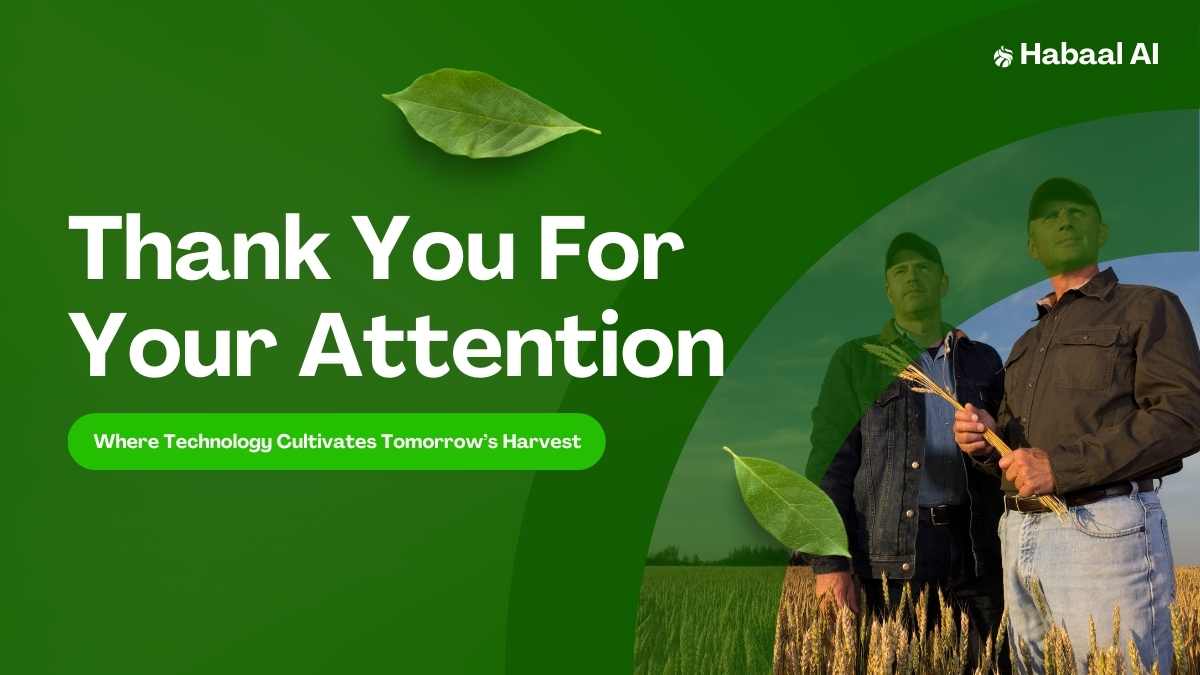 Habaal AI

Thank You For Your Attention

Where Technology Cultivates Tomorrow's Harvest